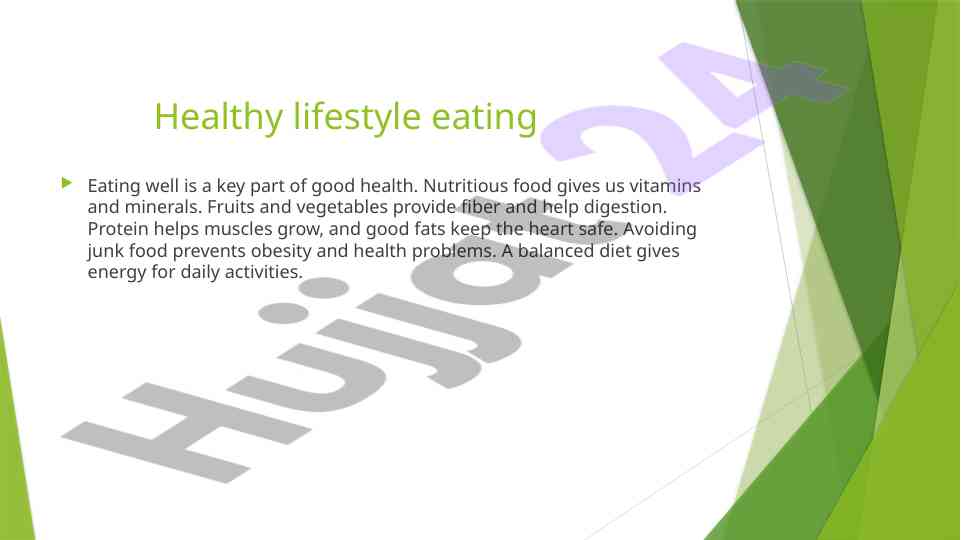 Healthy lifestyle eating

Eating well is a key part of good health. Nutritious food gives us vitamins and minerals. Fruits and vegetables provide fiber and help digestion. Protein helps muscles grow, and good fats keep the heart safe. Avoiding junk food prevents obesity and health problems. A balanced diet gives energy for daily activities.

Hujjat24